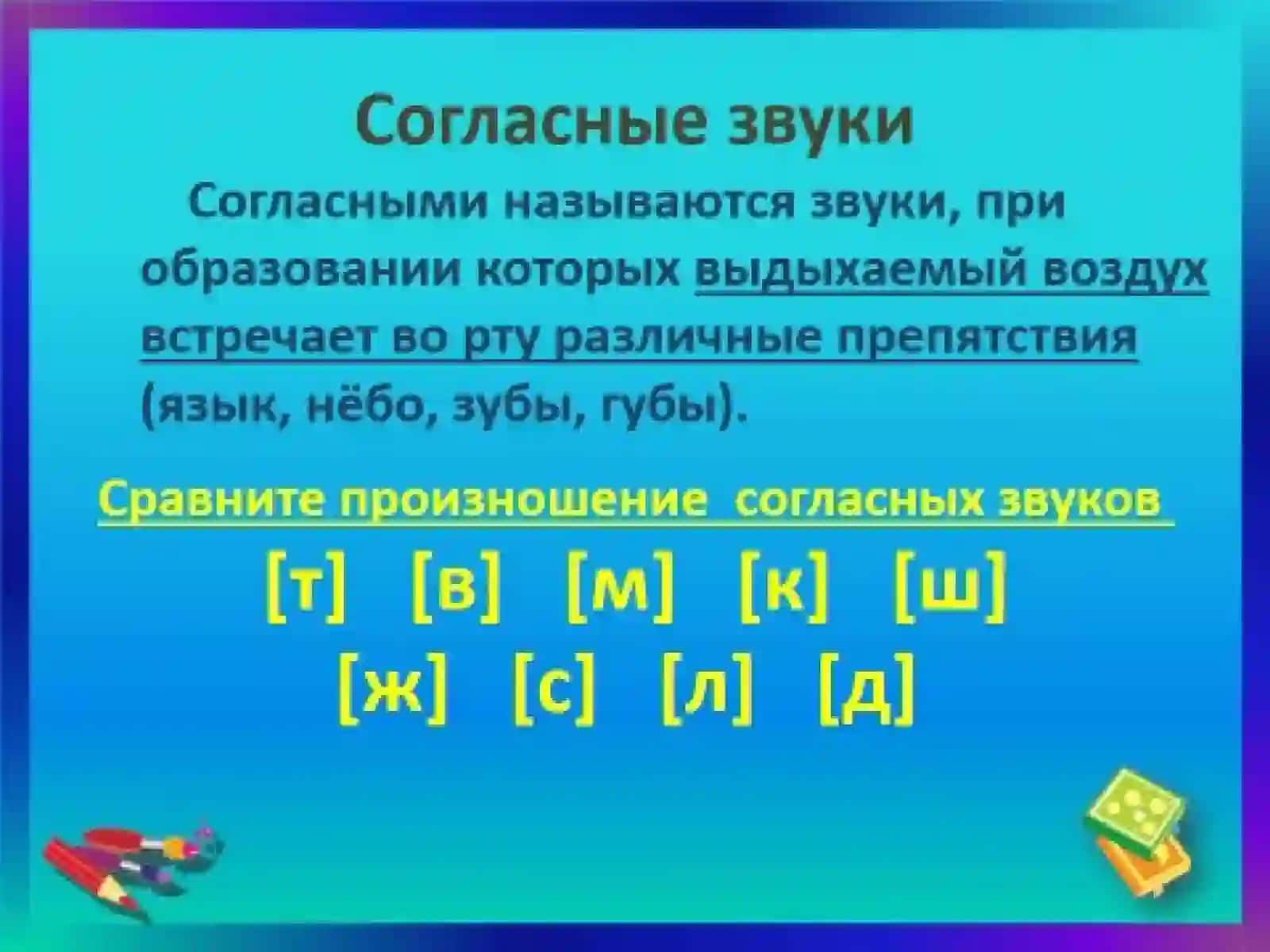 Согласные звуки

Согласными называются звуки, при образовании которых выдыхаемый воздух встречает во рту различные препятствия (язык, нёбо, зубы, губы).

Сравните произношение согласных звуков

[т] [в] [м] [к] [ш]

[ж] [с] [л] [д]